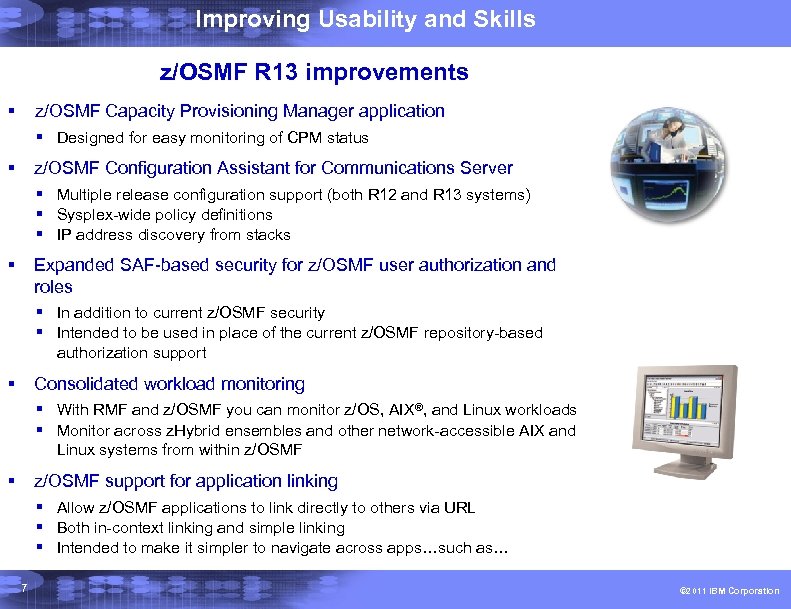 Improving Usability and Skills

z/OSMF R13 improvements

▪ z/OSMF Capacity Provisioning Manager application
▪ Designed for easy monitoring of CPM status

▪ z/OSMF Configuration Assistant for Communications Server
▪ Multiple release configuration support (both R12 and R13 systems)
▪ Sysplex-wide policy definitions
▪ IP address discovery from stacks

▪ Expanded SAF-based security for z/OSMF user authorization and roles
▪ In addition to current z/OSMF security
▪ Intended to be used in place of the current z/OSMF repository-based authorization support

▪ Consolidated workload monitoring
▪ With RMF and z/OSMF you can monitor z/OS, AIX®, and Linux workloads
▪ Monitor across zHybrid ensembles and other network-accessible AIX and Linux systems from within z/OSMF

▪ z/OSMF support for application linking
▪ Allow z/OSMF applications to link directly to others via URL
▪ Both in-context linking and simple linking
▪ Intended to make it simpler to navigate across apps…such as…

7

©2011 IBM Corporation